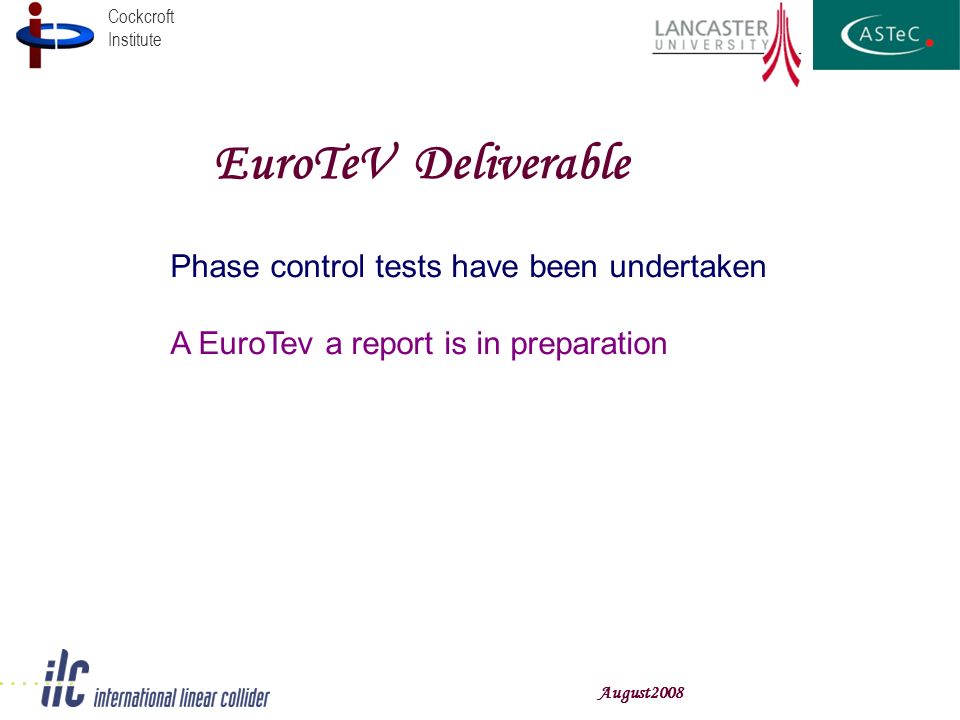 Cockcroft Institute

LANCASTER UNIVERSITY

ASTeC

EuroTeV Deliverable

Phase control tests have been undertaken

A EuroTev a report is in preparation

ilc international linear collider

August2008